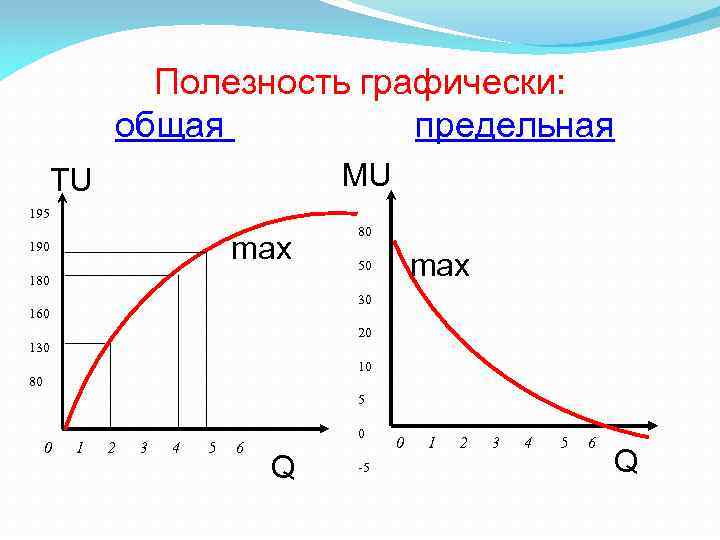 Полезность графически:
общая предельная

TU
195
190
180
160
130
80
max
0 1 2 3 4 5 6
Q

MU
80
50
30
20
10
5
0
-5
max
0 1 2 3 4 5 6
Q